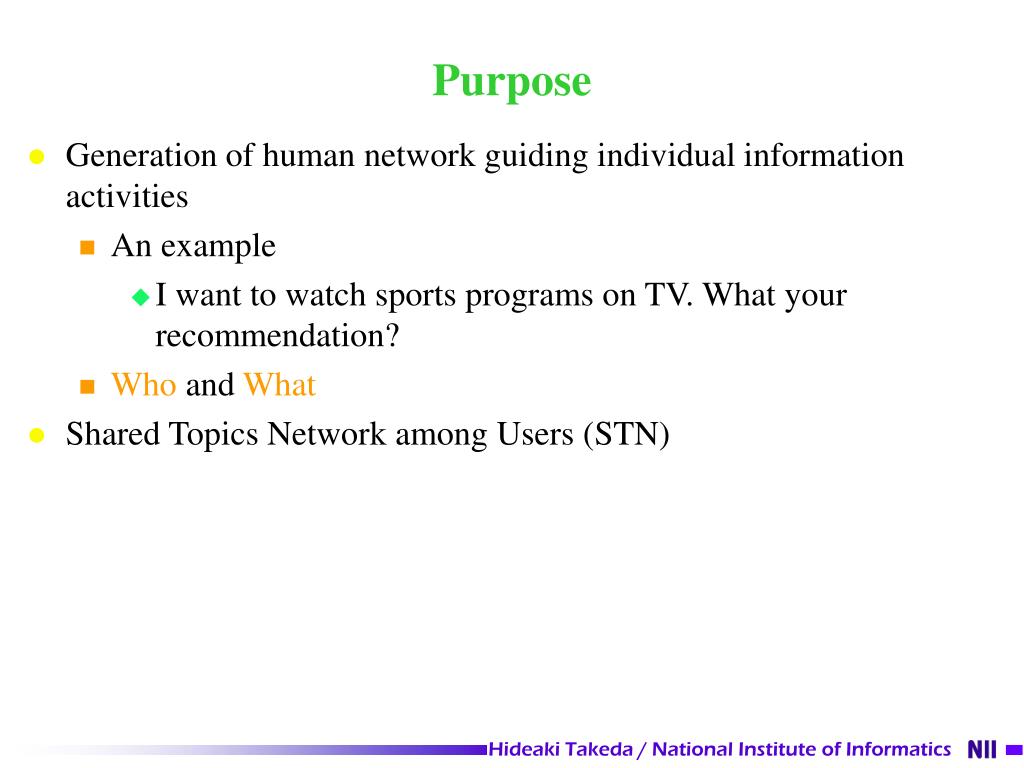 Purpose

- Generation of human network guiding individual information activities
  - An example
    - I want to watch sports programs on TV. What your recommendation?
  - Who and What
- Shared Topics Network among Users (STN)

Hideaki Takeda / National Institute of Informatics NII